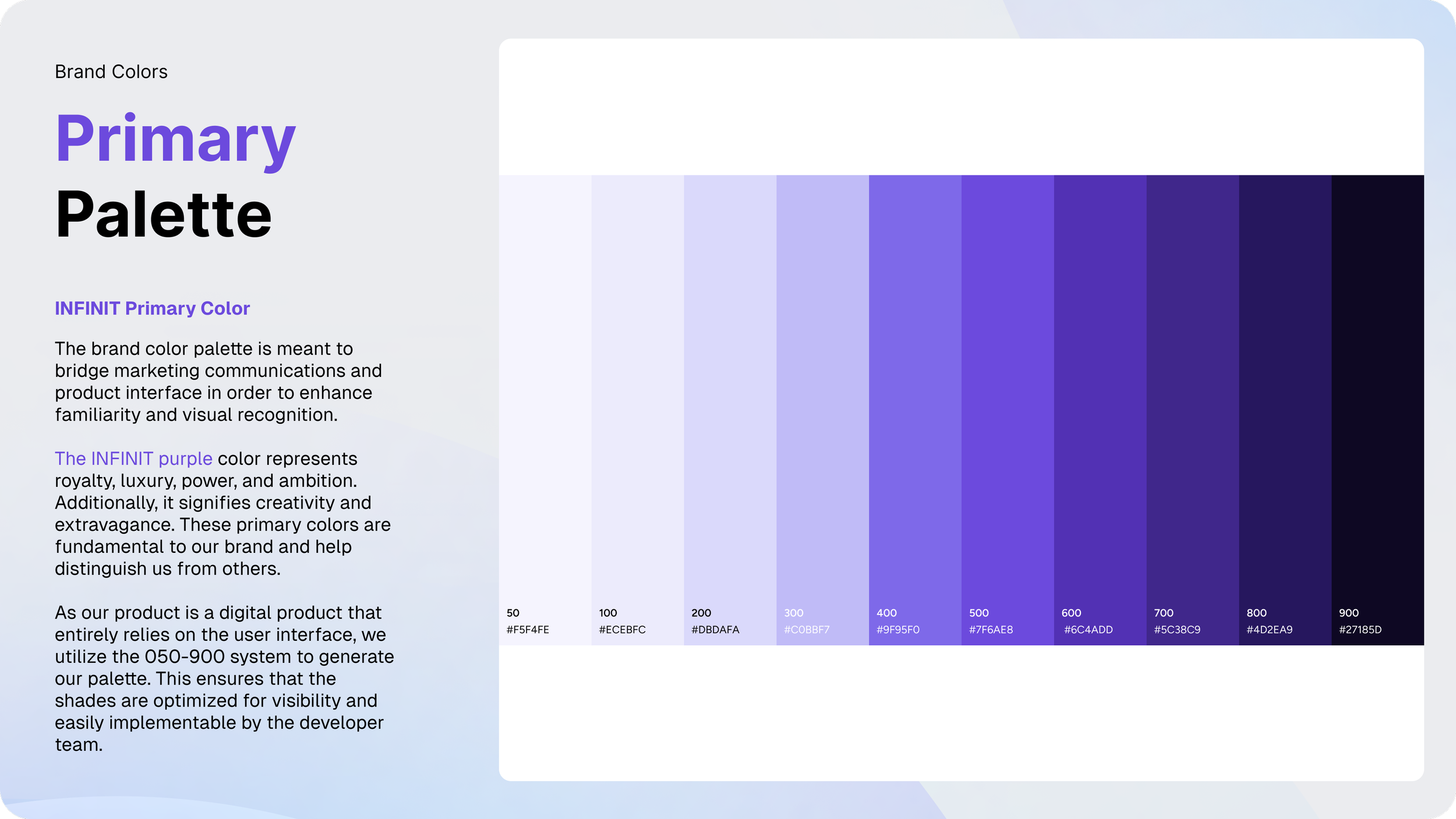 Brand Colors

Primary Palette

INFINIT Primary Color

The brand color palette is meant to bridge marketing communications and product interface in order to enhance familiarity and visual recognition.

The INFINIT purple color represents royalty, luxury, power, and ambition. Additionally, it signifies creativity and extravagance. These primary colors are fundamental to our brand and help distinguish us from others.

As our product is a digital product that entirely relies on the user interface, we utilize the 050-900 system to generate our palette. This ensures that the shades are optimized for visibility and easily implementable by the developer team.

50
#F5F4FE

100
#ECEBFC

200
#DBDAFA

300
#C0BBF7

400
#9F95F0

500
#7F6AE8

600
#6C4ADD

700
#5C38C9

800
#4D2EA9

900
#27185D